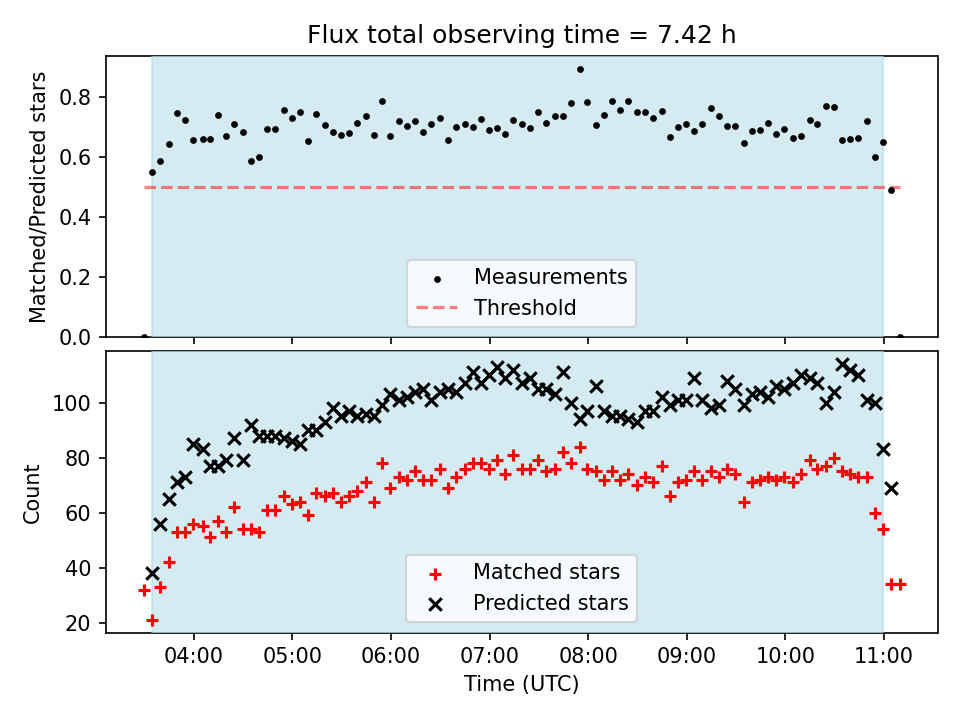 Flux total observing time = 7.42 h

Matched/Predicted stars

0.8
0.6
0.4
0.2
0.0

Measurements
Threshold

Count

100
80
60
40
20

Matched stars
Predicted stars

04:00
05:00
06:00
07:00
08:00
09:00
10:00
11:00

Time (UTC)